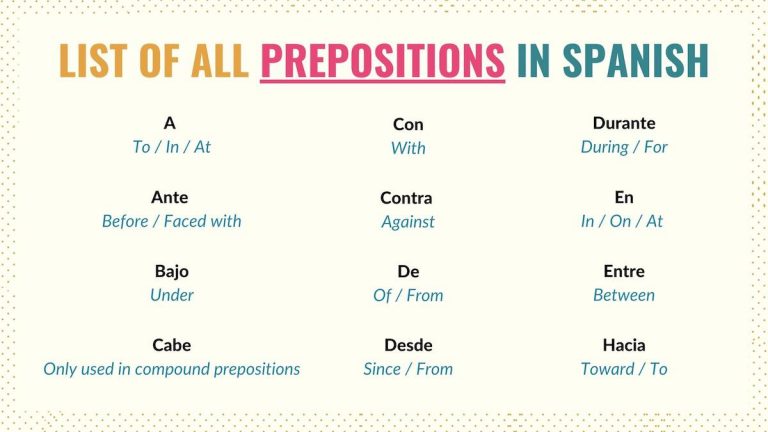 LIST OF ALL PREPOSITIONS IN SPANISH

A
To / In / At

Ante
Before / Faced with

Bajo
Under

Cabe
Only used in compound prepositions

Con
With

Contra
Against

De
Of / From

Desde
Since / From

Durante
During / For

En
In / On / At

Entre
Between

Hacia
Toward / To